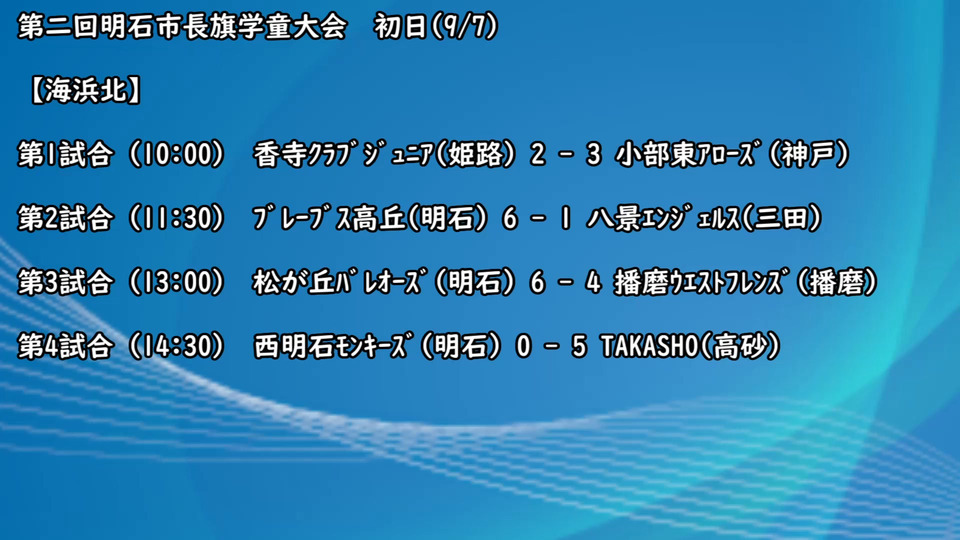 第二回明石市長旗学童大会　初日(9/7)

【海浜北】

第1試合（10:00）　香寺ｸﾗﾌﾞｼﾞｭﾆｱ(姫路) 2 - 3 小部東ｱﾛｰｽﾞ(神戸)

第2試合（11:30）　ﾌﾞﾚｰﾌﾞｽ高丘(明石) 6 - 1 八景ｴﾝｼﾞｪﾙｽ(三田)

第3試合（13:00）　松が丘ﾊﾞﾚｵｰｽﾞ(明石) 6 - 4 播磨ｳｴｽﾄﾌﾚﾝｽﾞ(播磨)

第4試合（14:30）　西明石ﾓﾝｷｰｽﾞ(明石) 0 - 5 TAKASHO(高砂)